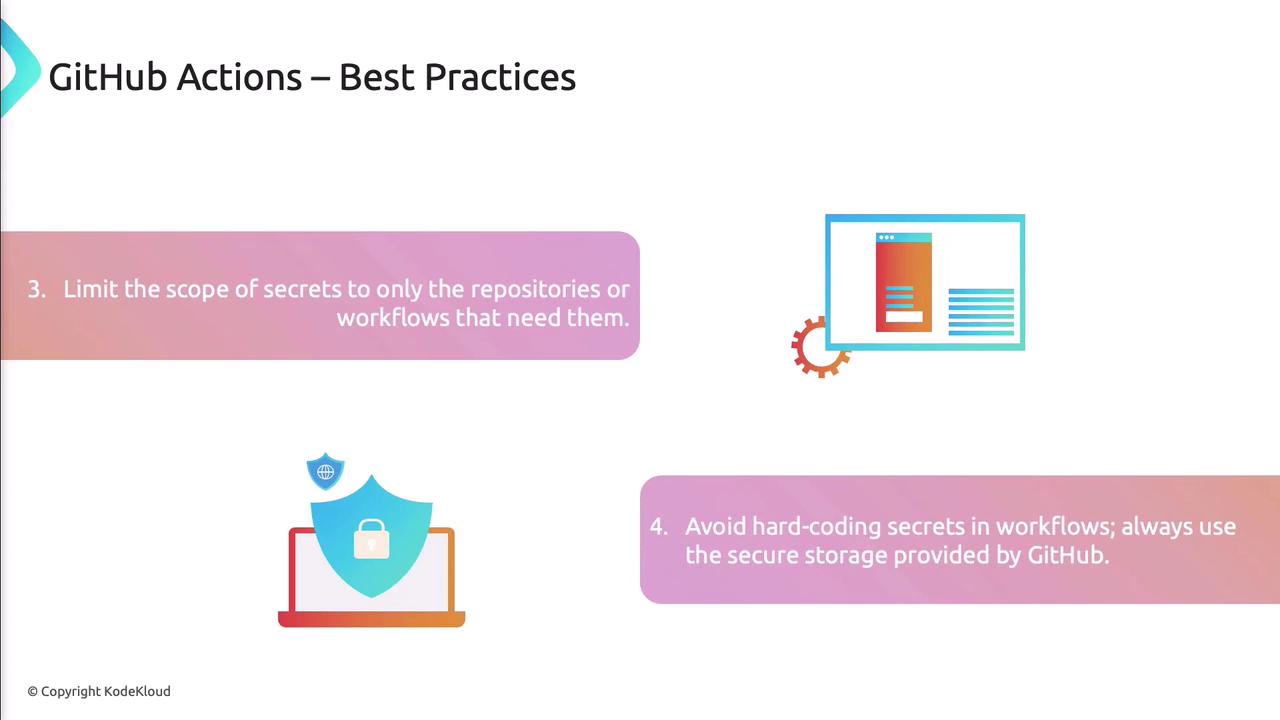 GitHub Actions – Best Practices

3. Limit the scope of secrets to only the repositories or workflows that need them.

4. Avoid hard-coding secrets in workflows; always use the secure storage provided by GitHub.

© Copyright KodeKloud